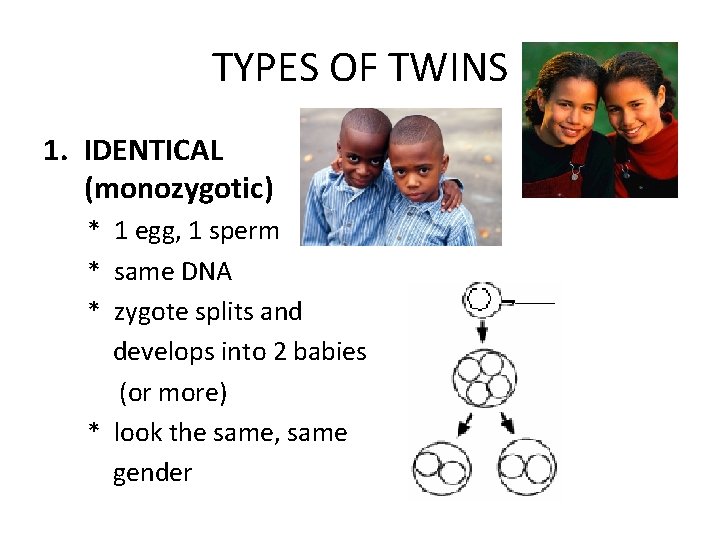 TYPES OF TWINS

1. IDENTICAL (monozygotic)

* 1 egg, 1 sperm
* same DNA
* zygote splits and develops into 2 babies (or more)
* look the same, same gender